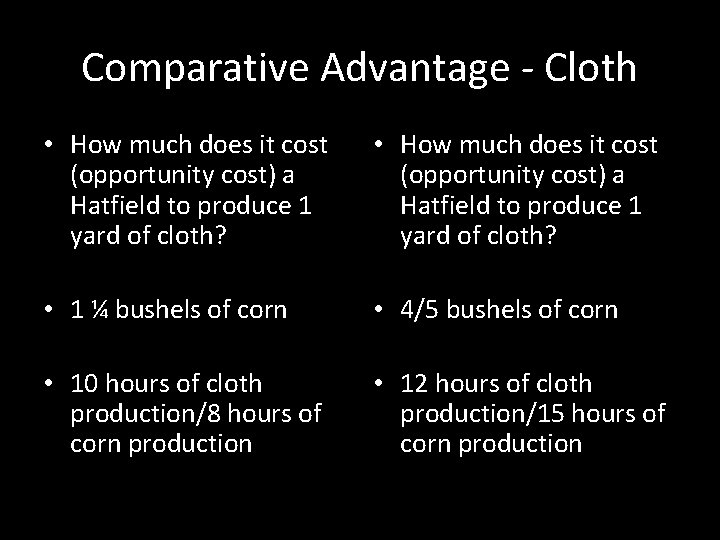 Comparative Advantage - Cloth

• How much does it cost (opportunity cost) a Hatfield to produce 1 yard of cloth?

• 1 ¼ bushels of corn

• 10 hours of cloth production/8 hours of corn production

• How much does it cost (opportunity cost) a Hatfield to produce 1 yard of cloth?

• 4/5 bushels of corn

• 12 hours of cloth production/15 hours of corn production